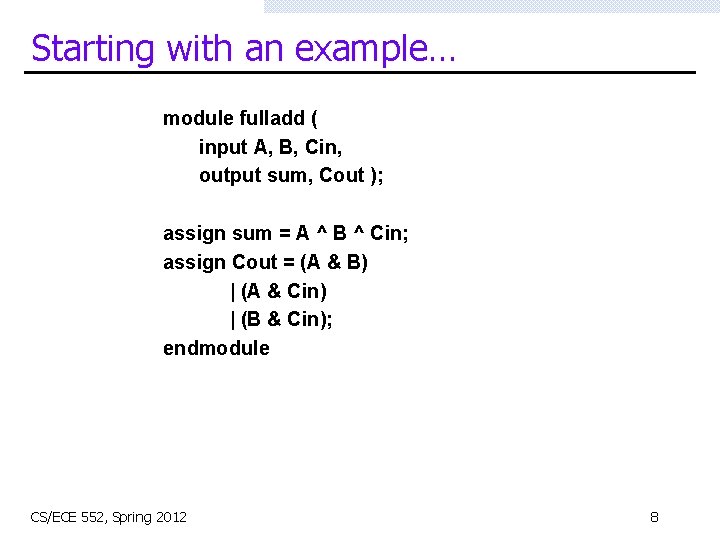 Starting with an example…

module fulladd (
input A, B, Cin,
output sum, Cout );

assign sum = A ^ B ^ Cin;
assign Cout = (A & B)
| (A & Cin)
| (B & Cin);
endmodule

CS/ECE 552, Spring 2012

8